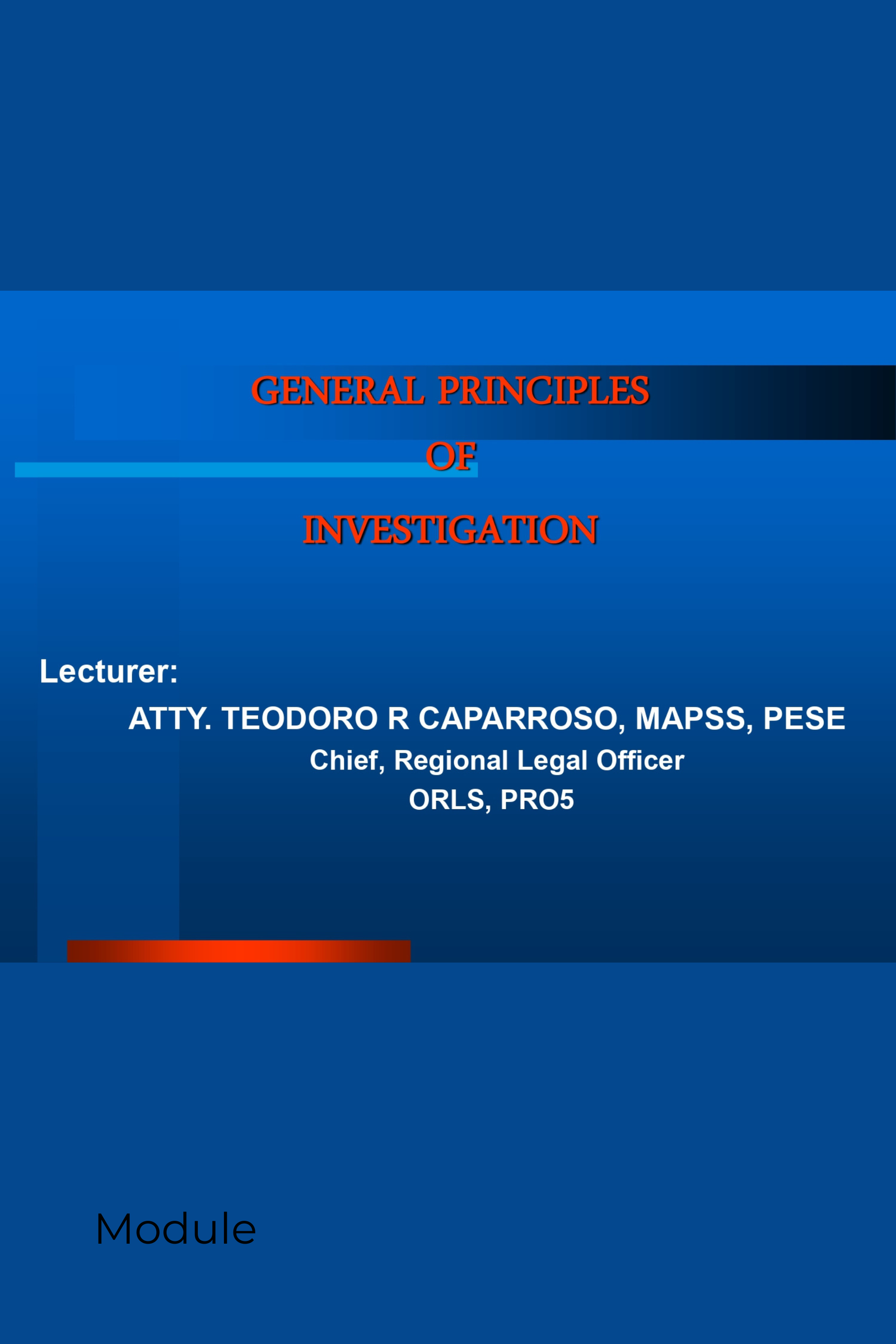 GENERAL PRINCIPLES
OF
INVESTIGATION

Lecturer:
ATTY. TEODORO R CAPARROSO, MAPSS, PESE
Chief, Regional Legal Officer
ORLS, PRO5

Module